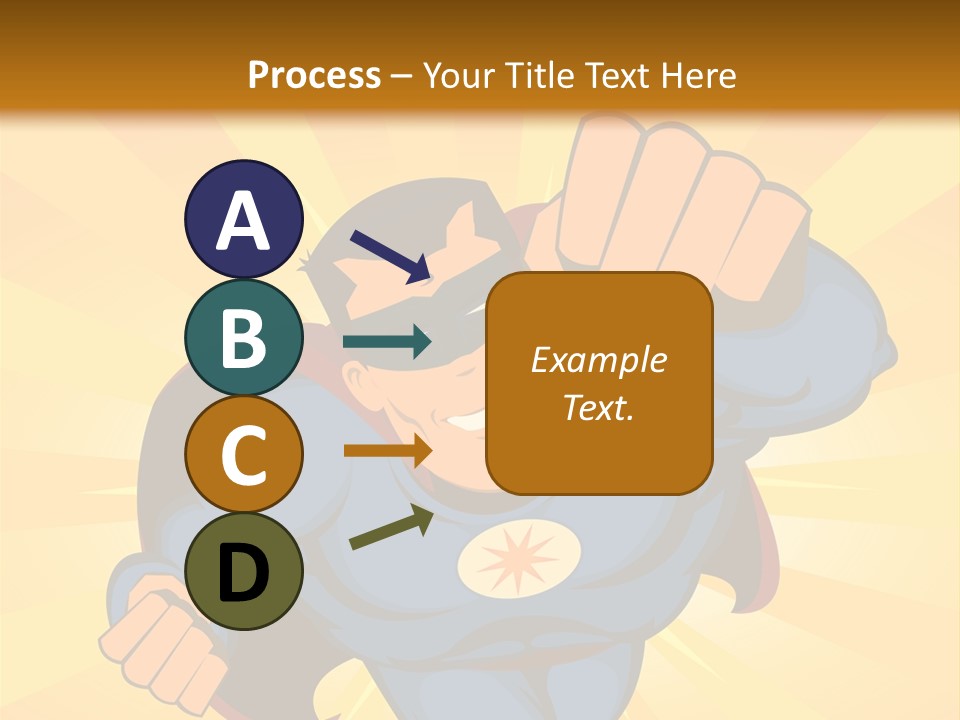 Process – Your Title Text Here

A

B

C

D

Example Text.